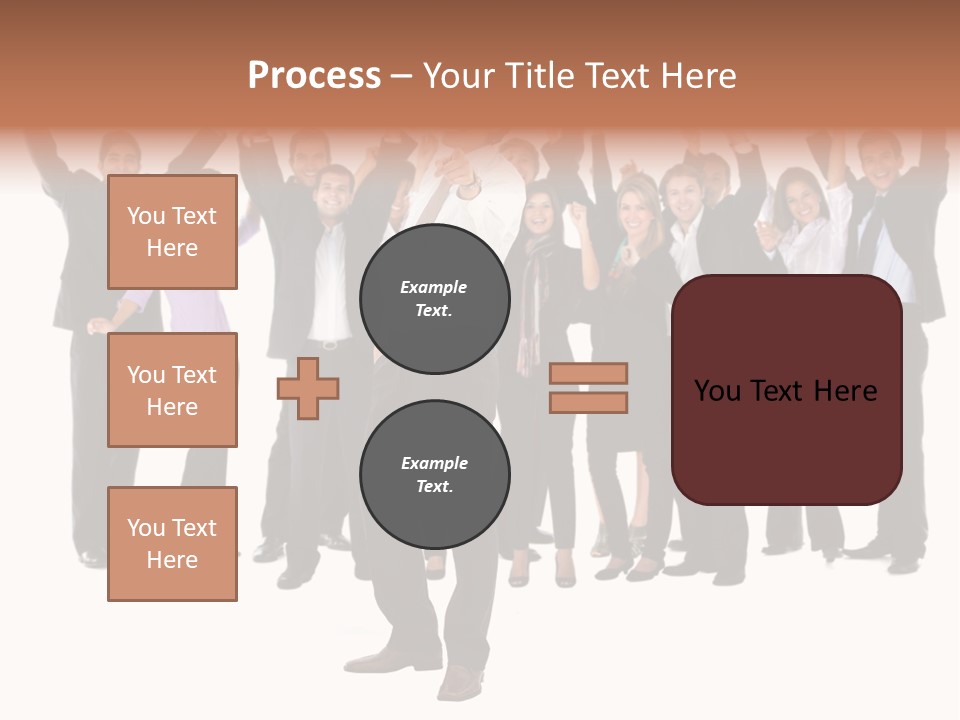 Process – Your Title Text Here

You Text Here

You Text Here

You Text Here

Example Text.

Example Text.

You Text Here